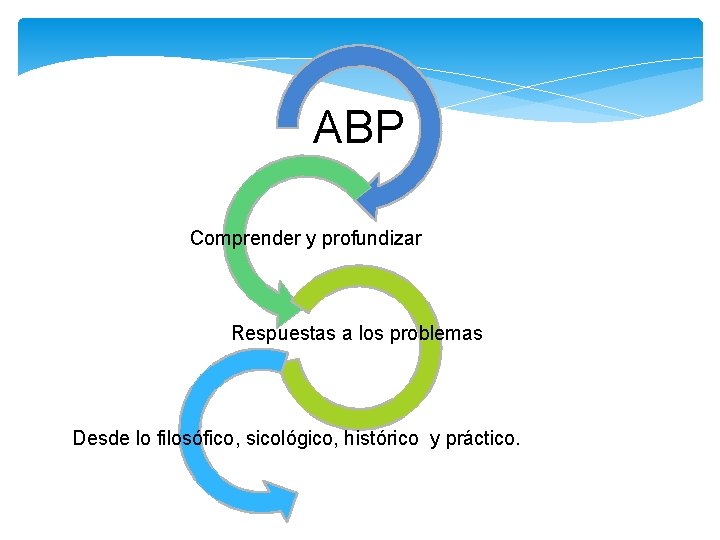 ABP

Comprender y profundizar

Respuestas a los problemas

Desde lo filosófico, sicológico, histórico y práctico.